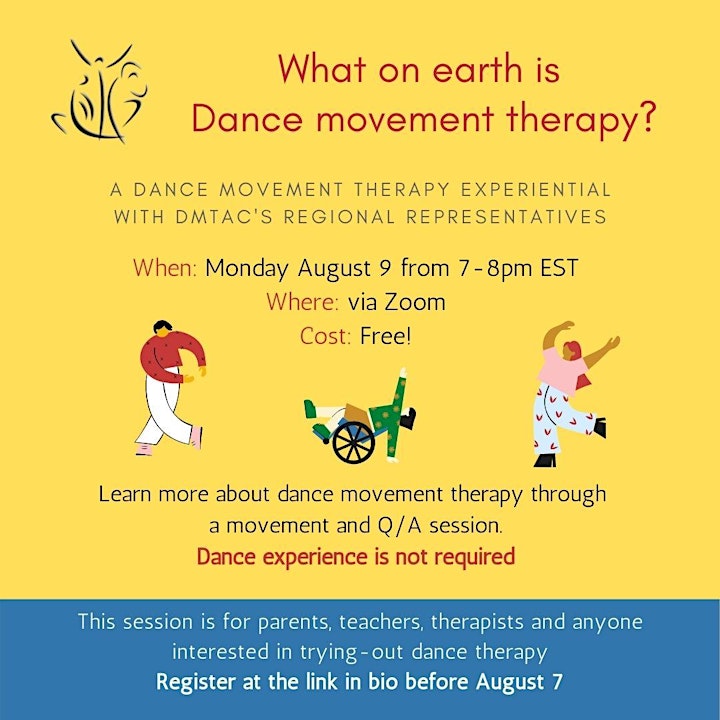 What on earth is Dance movement therapy?

A DANCE MOVEMENT THERAPY EXPERIENTIAL WITH DMTAC'S REGIONAL REPRESENTATIVES

When: Monday August 9 from 7-8pm EST
Where: via Zoom
Cost: Free!

Learn more about dance movement therapy through a movement and Q/A session.
Dance experience is not required

This session is for parents, teachers, therapists and anyone interested in trying-out dance therapy
Register at the link in bio before August 7